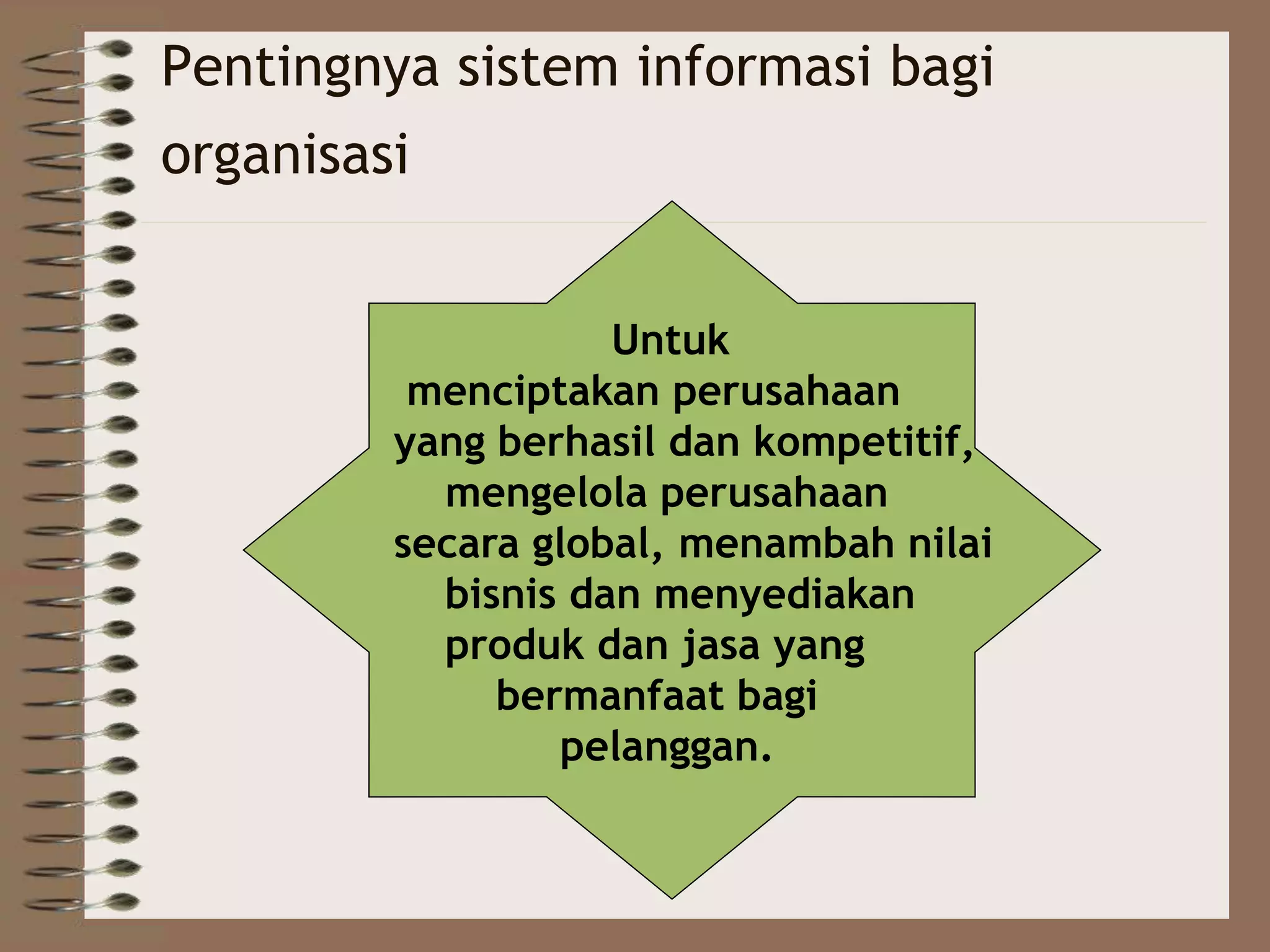 Pentingnya sistem informasi bagi organisasi

Untuk menciptakan perusahaan yang berhasil dan kompetitif, mengelola perusahaan secara global, menambah nilai bisnis dan menyediakan produk dan jasa yang bermanfaat bagi pelanggan.